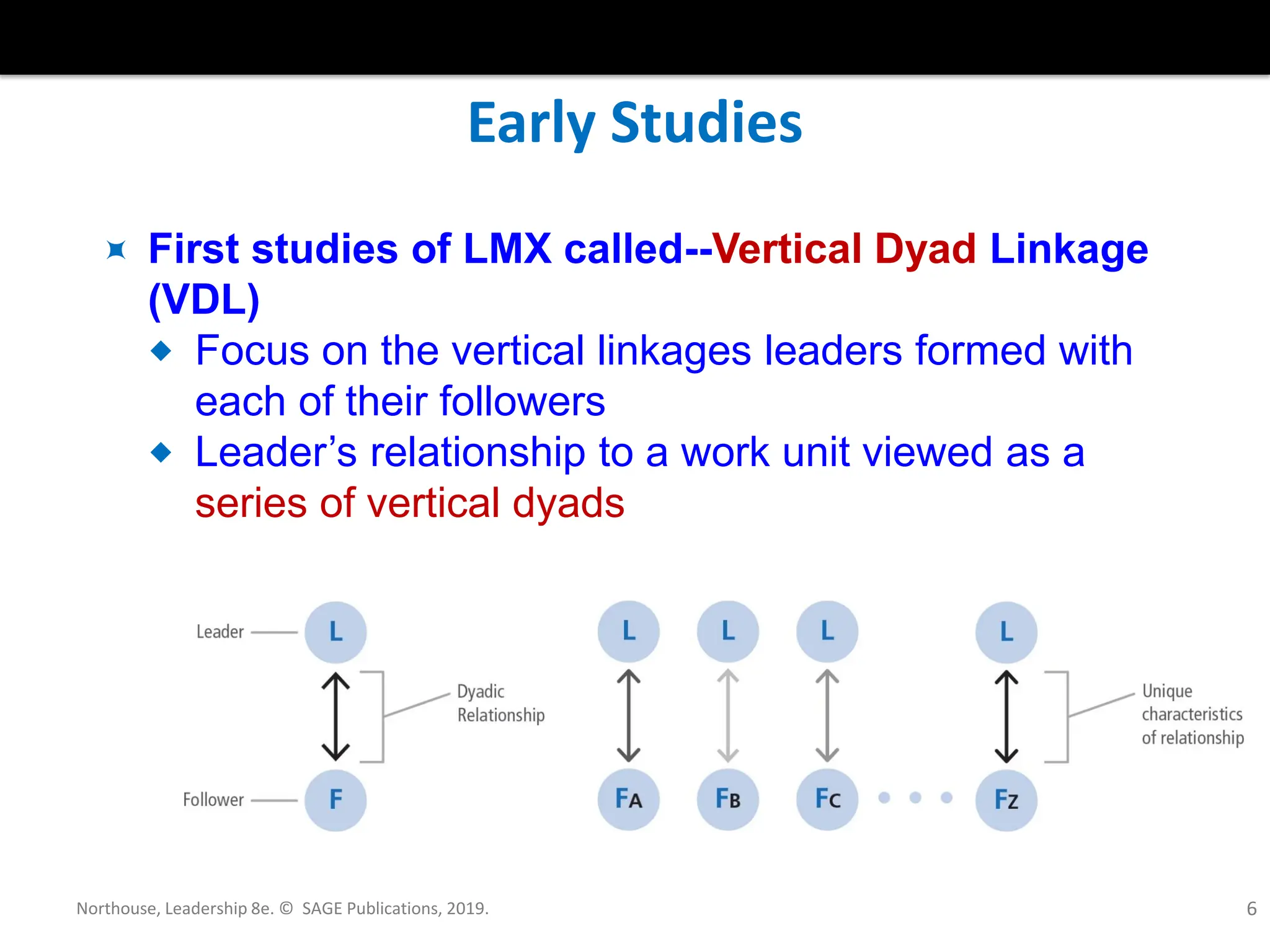 Early Studies

First studies of LMX called--Vertical Dyad Linkage (VDL)

Focus on the vertical linkages leaders formed with each of their followers

Leader’s relationship to a work unit viewed as a series of vertical dyads

Leader

L

Dyadic Relationship

Follower

F

L L L L

Unique characteristics of relationship

FA FB FC FZ

Northouse, Leadership 8e. © SAGE Publications, 2019.

6